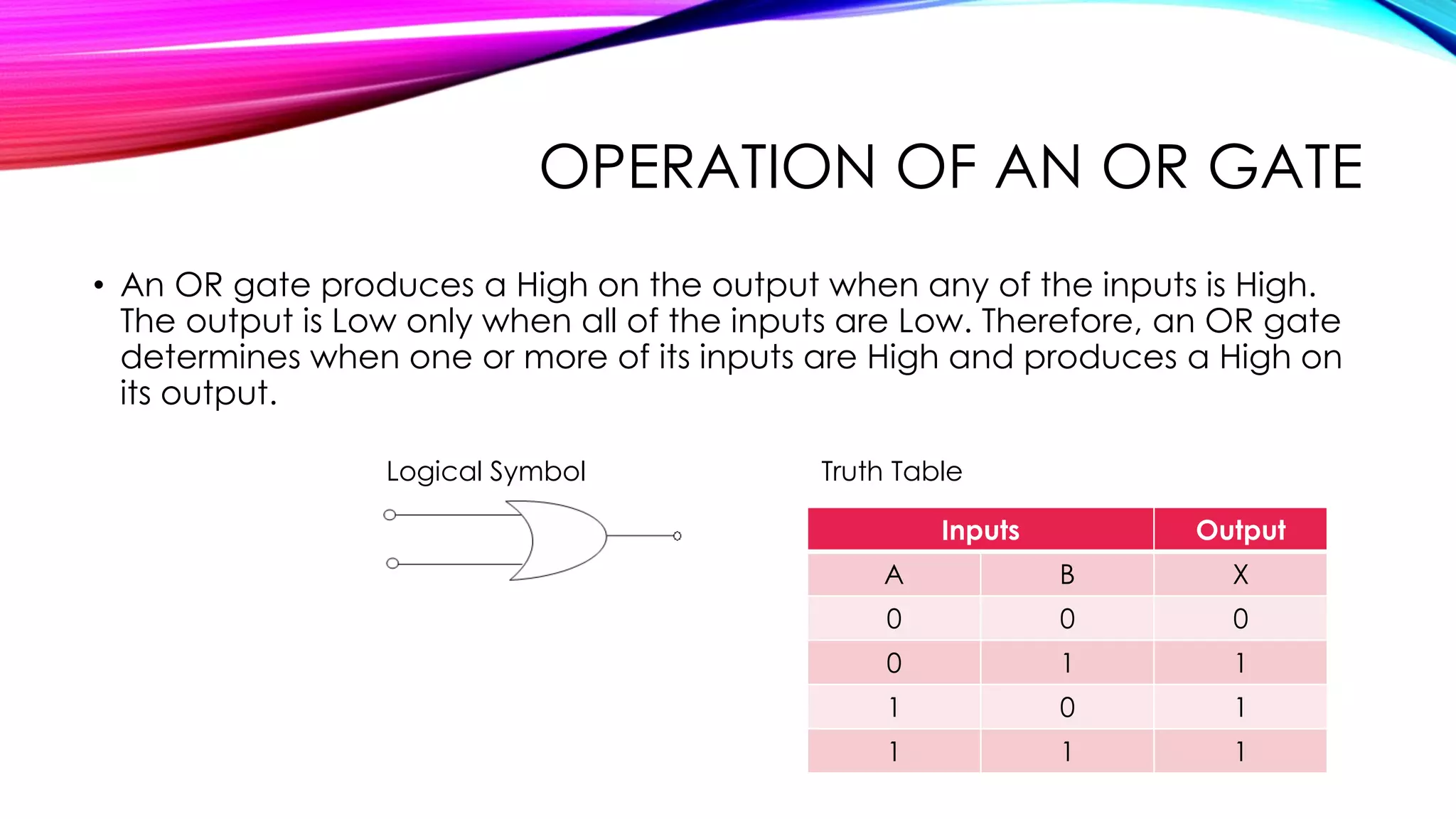 OPERATION OF AN OR GATE

• An OR gate produces a High on the output when any of the inputs is High. The output is Low only when all of the inputs are Low. Therefore, an OR gate determines when one or more of its inputs are High and produces a High on its output.

Logical Symbol

Truth Table

| Inputs | | Output |
|---|---|---|
| A | B | X |
| 0 | 0 | 0 |
| 0 | 1 | 1 |
| 1 | 0 | 1 |
| 1 | 1 | 1 |